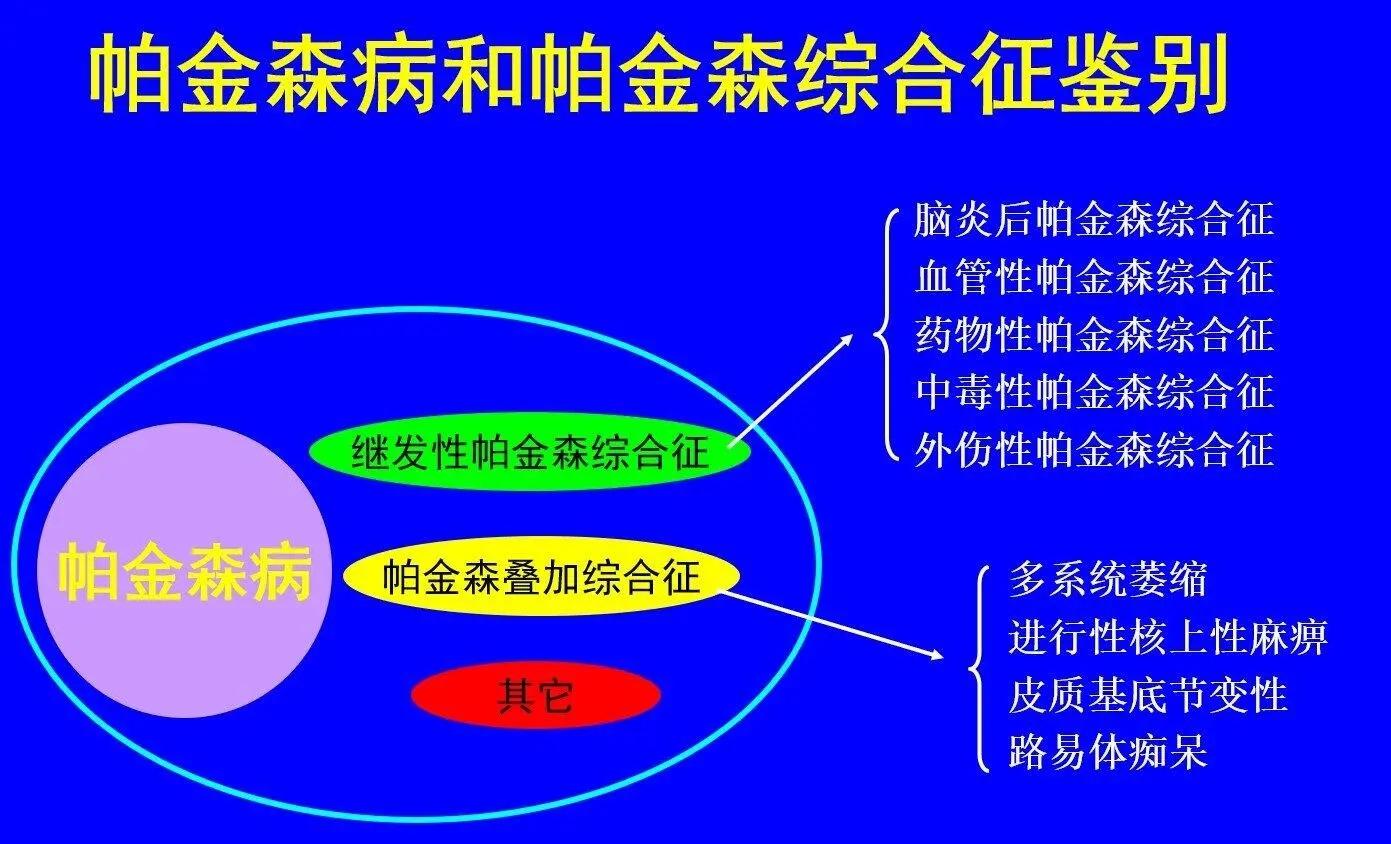 帕金森病和帕金森综合征鉴别

帕金森病

继发性帕金森综合征

帕金森叠加综合征

其它

脑炎后帕金森综合征
血管性帕金森综合征
药物性帕金森综合征
中毒性帕金森综合征
外伤性帕金森综合征

多系统萎缩
进行性核上性麻痹
皮质基底节变性
路易体痴呆